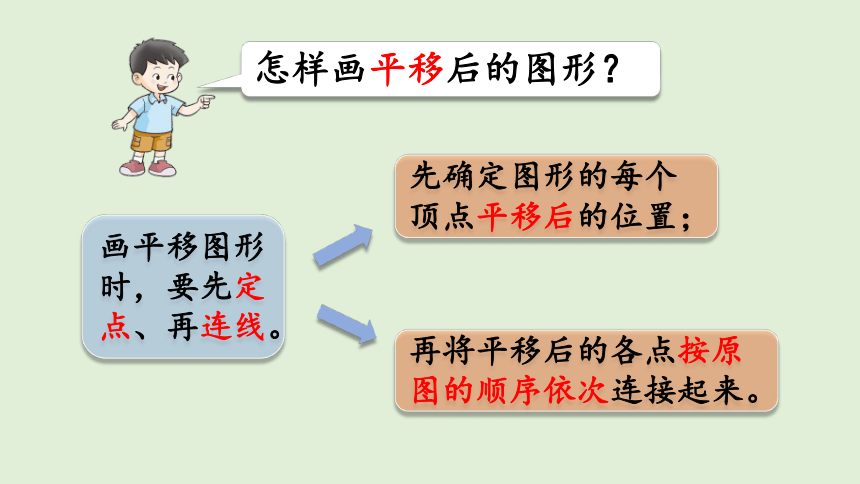 怎样画平移后的图形？

画平移图形时，要先定点、再连线。

先确定图形的每个顶点平移后的位置；

再将平移后的各点按原图的顺序依次连接起来。